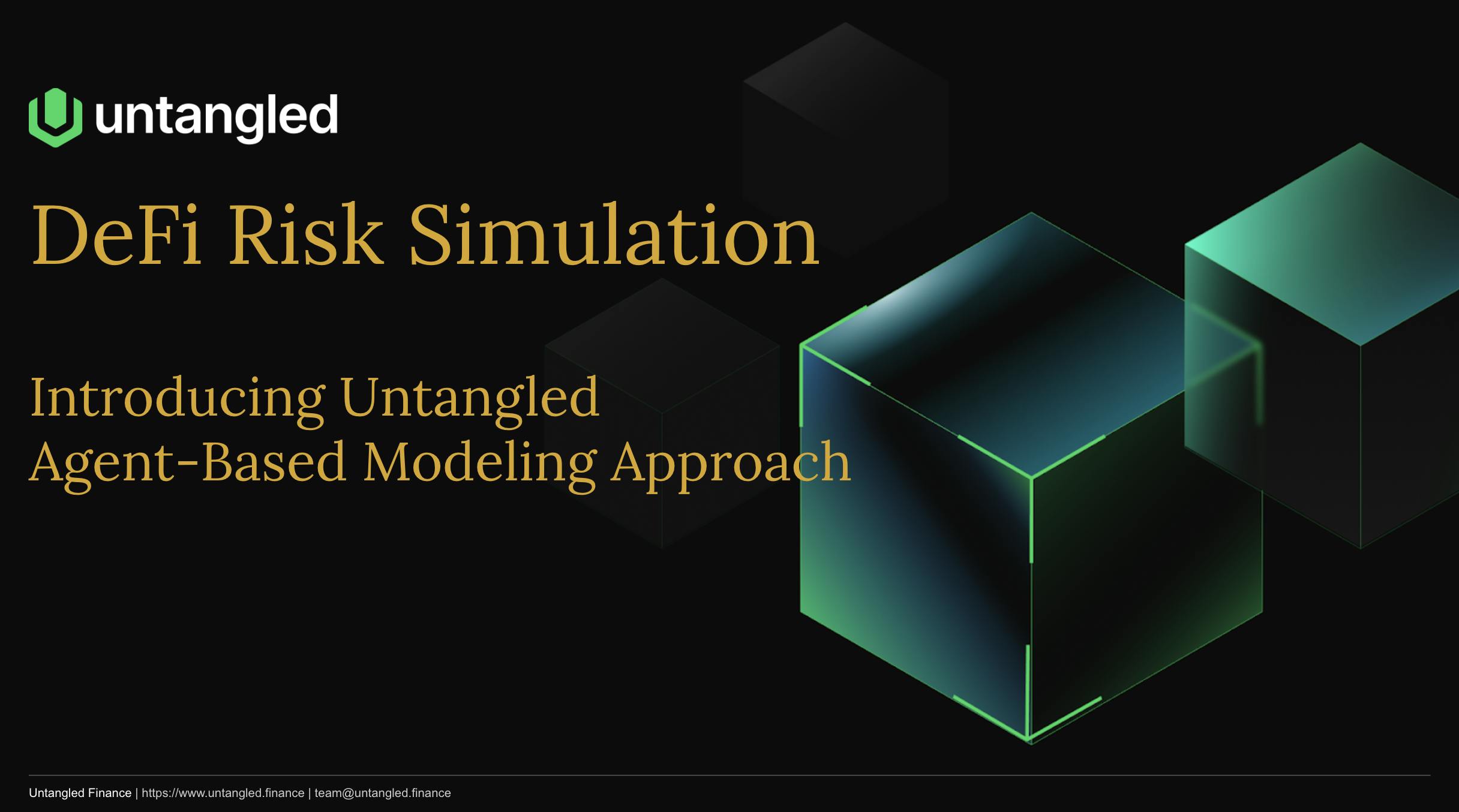 untangled

DeFi Risk Simulation

Introducing Untangled
Agent-Based Modeling Approach

Untangled Finance | https://www.untangled.finance | team@untangled.finance